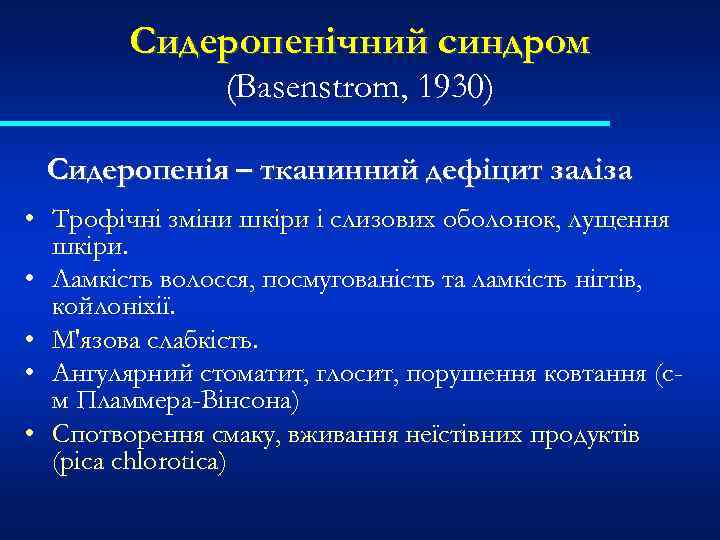 Сидеропенічний синдром
(Basenstrom, 1930)

Сидеропенія – тканинний дефіцит заліза

• Трофічні зміни шкіри і слизових оболонок, лущення шкіри.
• Ламкість волосся, посмугованість та ламкість нігтів, койлоніхії.
• М'язова слабкість.
• Ангулярний стоматит, глосит, порушення ковтання (с-м Пламмера-Вінсона)
• Спотворення смаку, вживання неїстівних продуктів (pica chlorotica)